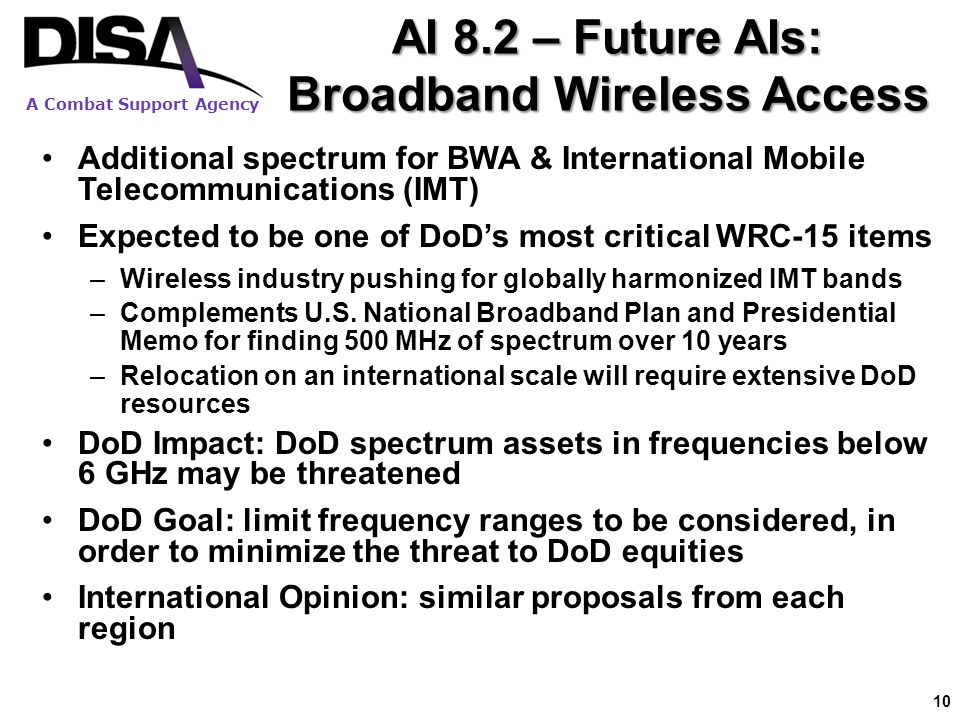 DISA
A Combat Support Agency

AI 8.2 – Future AIs: Broadband Wireless Access

• Additional spectrum for BWA & International Mobile Telecommunications (IMT)

• Expected to be one of DoD's most critical WRC-15 items
– Wireless industry pushing for globally harmonized IMT bands
– Complements U.S. National Broadband Plan and Presidential Memo for finding 500 MHz of spectrum over 10 years
– Relocation on an international scale will require extensive DoD resources

• DoD Impact: DoD spectrum assets in frequencies below 6 GHz may be threatened

• DoD Goal: limit frequency ranges to be considered, in order to minimize the threat to DoD equities

• International Opinion: similar proposals from each region

10